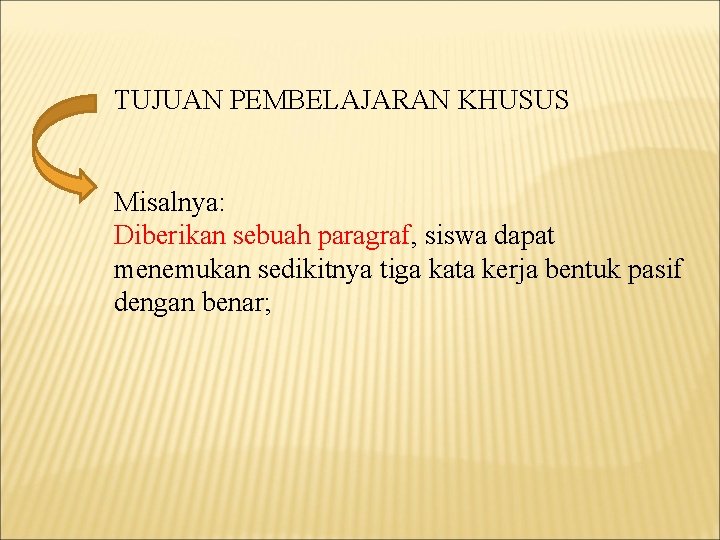 TUJUAN PEMBELAJARAN KHUSUS

Misalnya:
Diberikan sebuah paragraf, siswa dapat menemukan sedikitnya tiga kata kerja bentuk pasif dengan benar;